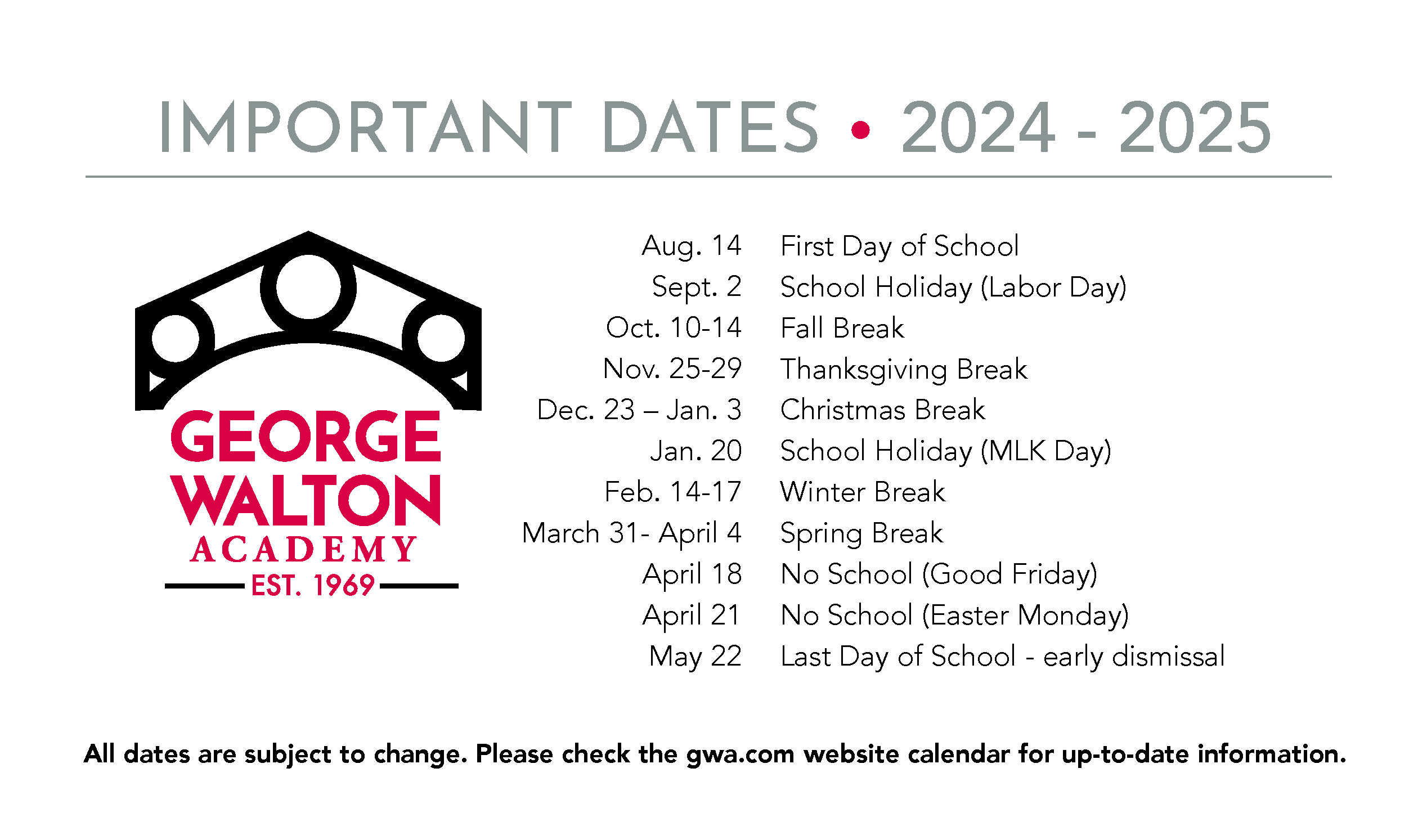 IMPORTANT DATES • 2024 - 2025

GEORGE WALTON ACADEMY EST. 1969

| | |
|---|---|
| Aug. 14 | First Day of School |
| Sept. 2 | School Holiday (Labor Day) |
| Oct. 10-14 | Fall Break |
| Nov. 25-29 | Thanksgiving Break |
| Dec. 23 – Jan. 3 | Christmas Break |
| Jan. 20 | School Holiday (MLK Day) |
| Feb. 14-17 | Winter Break |
| March 31- April 4 | Spring Break |
| April 18 | No School (Good Friday) |
| April 21 | No School (Easter Monday) |
| May 22 | Last Day of School - early dismissal |

All dates are subject to change. Please check the gwa.com website calendar for up-to-date information.